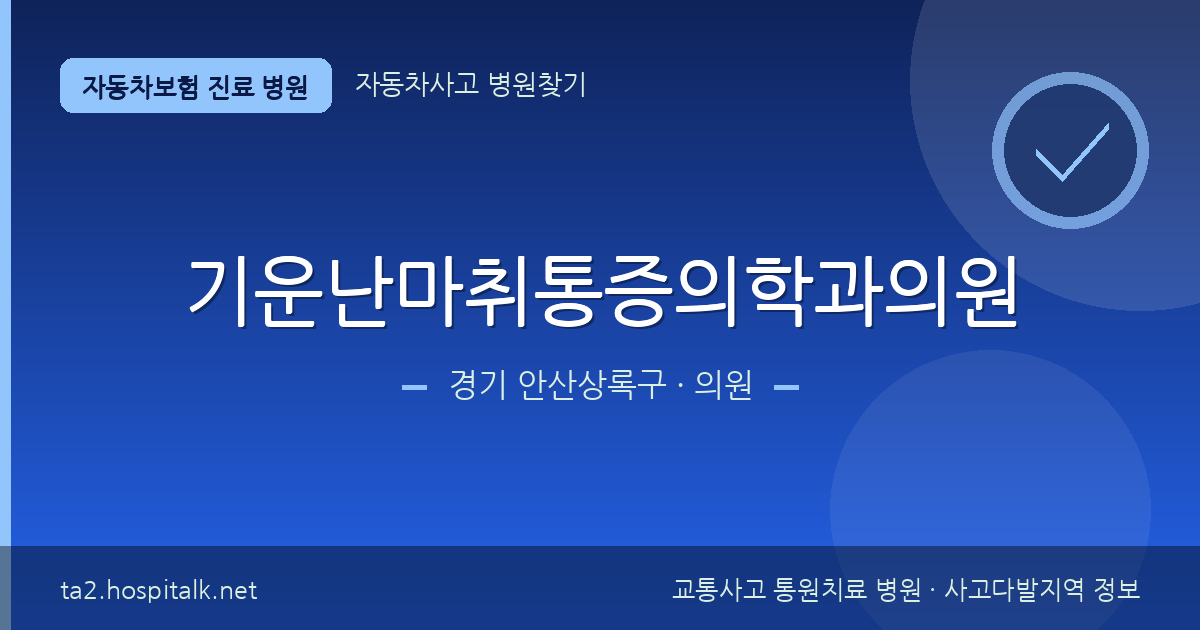 자동차보험 진료 병원
자동차사고 병원찾기

기운난마취통증의학과의원

경기 안산상록구 · 의원

ta2.hospitalk.net

교통사고 통원치료 병원 · 사고다발지역 정보